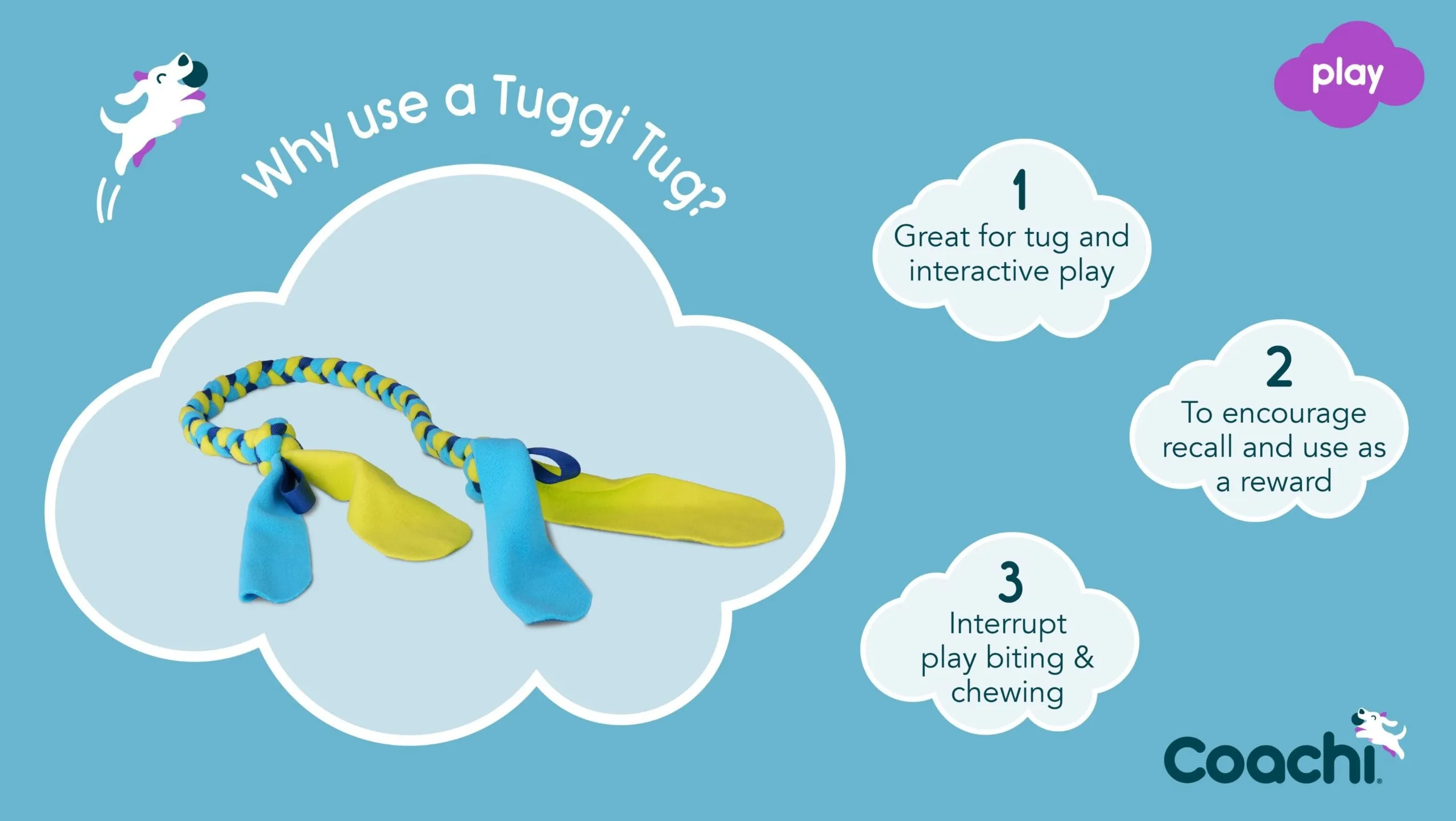 Why use a Tuggi Tug?

play

1
Great for tug and interactive play

2
To encourage recall and use as a reward

3
Interrupt play biting & chewing

Coachi